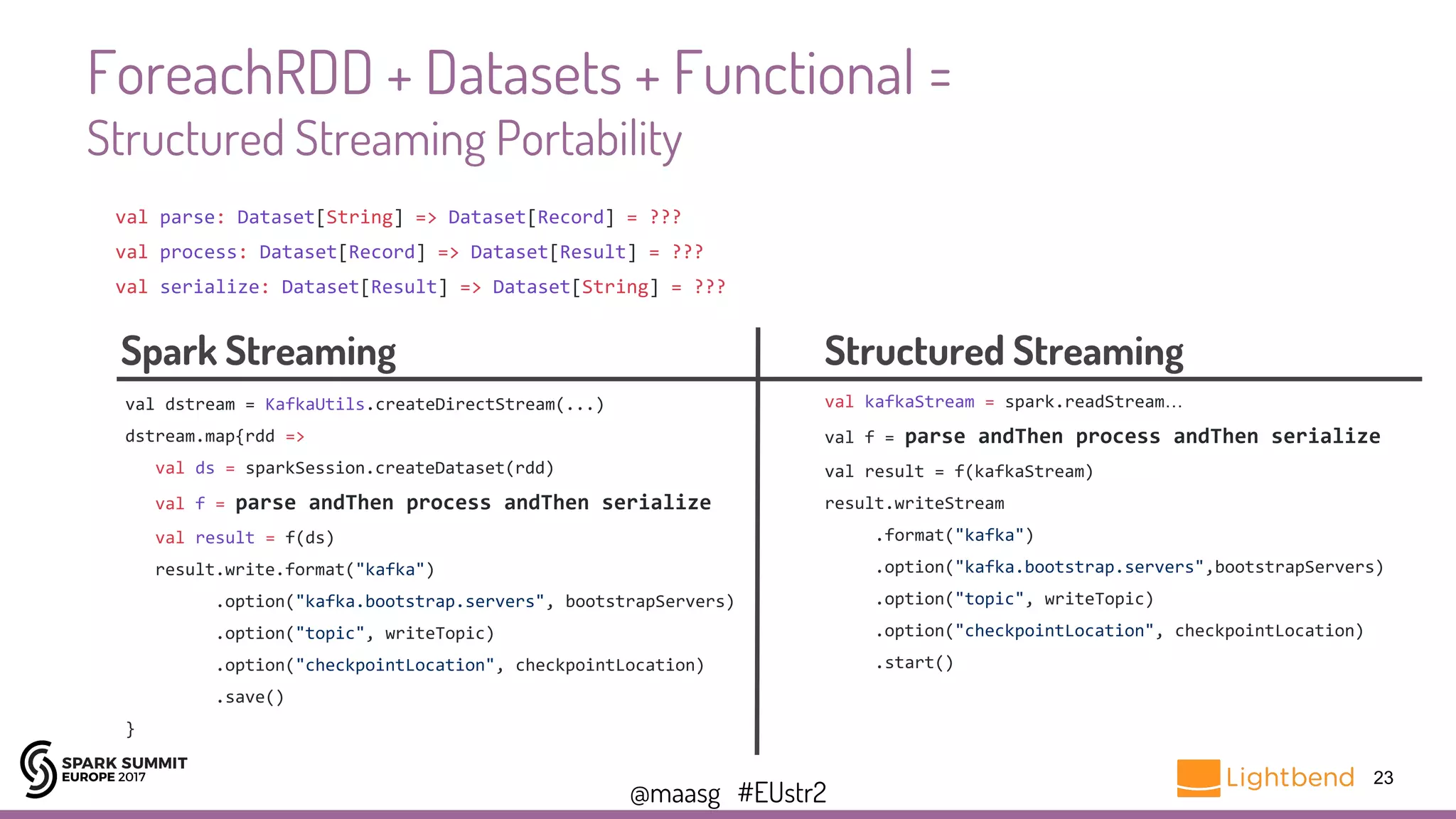 ForeachRDD + Datasets + Functional =
Structured Streaming Portability

val parse: Dataset[String] => Dataset[Record] = ???
val process: Dataset[Record] => Dataset[Result] = ???
val serialize: Dataset[Result] => Dataset[String] = ???

Spark Streaming

val dstream = KafkaUtils.createDirectStream(...)
dstream.map{rdd =>
val ds = sparkSession.createDataset(rdd)
val f = parse andThen process andThen serialize
val result = f(ds)
result.write.format("kafka")
.option("kafka.bootstrap.servers", bootstrapServers)
.option("topic", writeTopic)
.option("checkpointLocation", checkpointLocation)
.save()
}

Structured Streaming

val kafkaStream = spark.readStream...
val f = parse andThen process andThen serialize
val result = f(kafkaStream)
result.writeStream
.format("kafka")
.option("kafka.bootstrap.servers",bootstrapServers)
.option("topic", writeTopic)
.option("checkpointLocation", checkpointLocation)
.start()

SPARK SUMMIT EUROPE 2017

@maasg #EUstr2

Lightbend 23